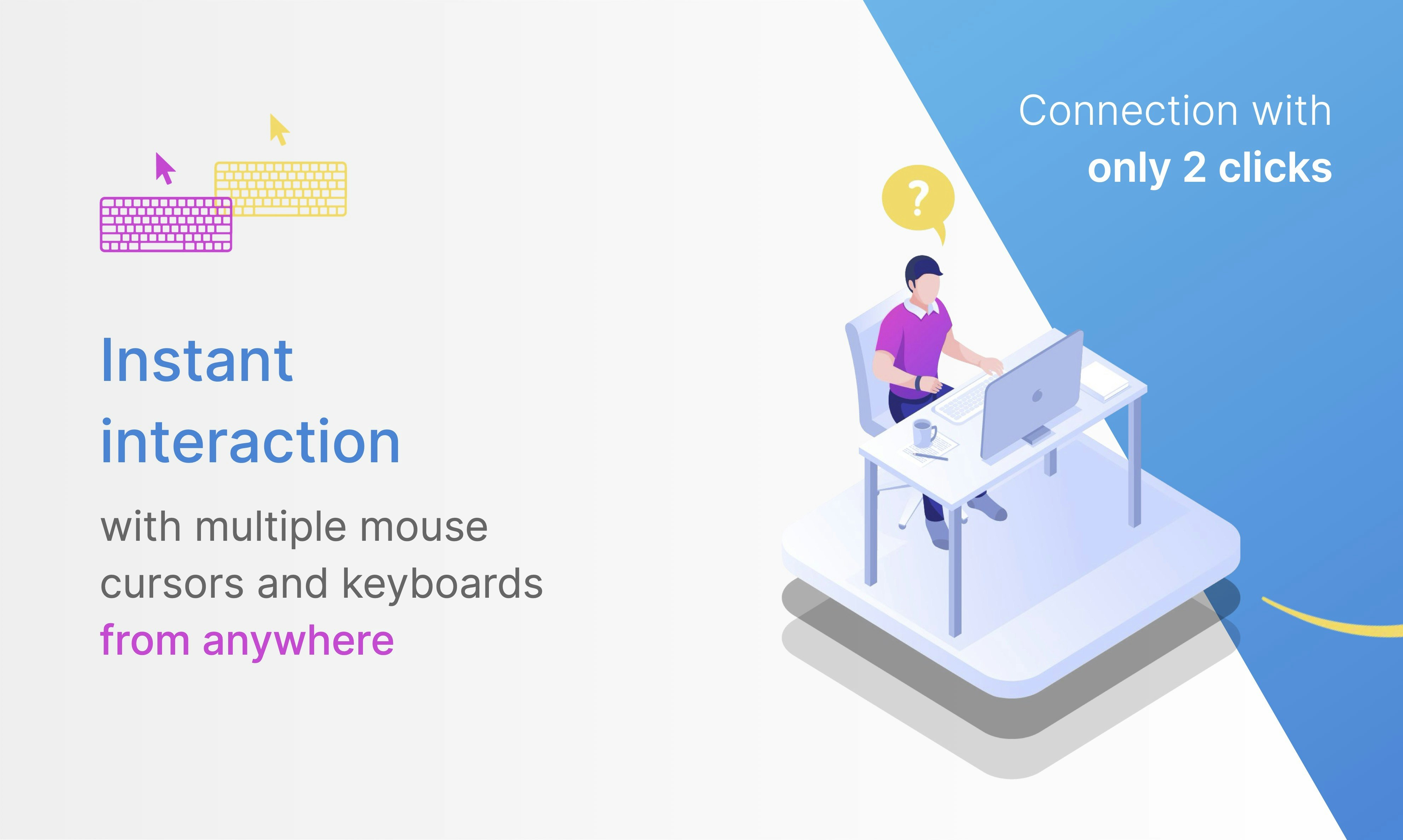 Instant interaction

with multiple mouse cursors and keyboards from anywhere

?

Connection with only 2 clicks